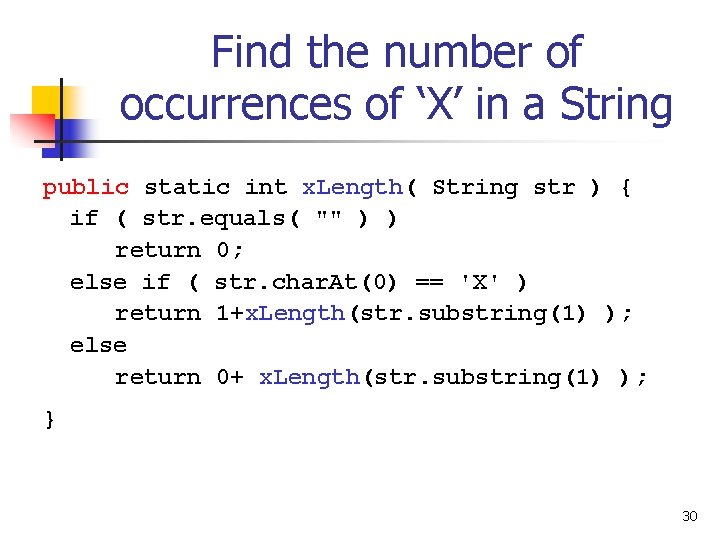 Find the number of occurrences of ‘X’ in a String

public static int xLength( String str ) {
  if ( str.equals( "" ) )
     return 0;
  else if ( str.charAt(0) == 'X' )
     return 1+xLength(str.substring(1) );
  else
     return 0+ xLength(str.substring(1) );
}

30